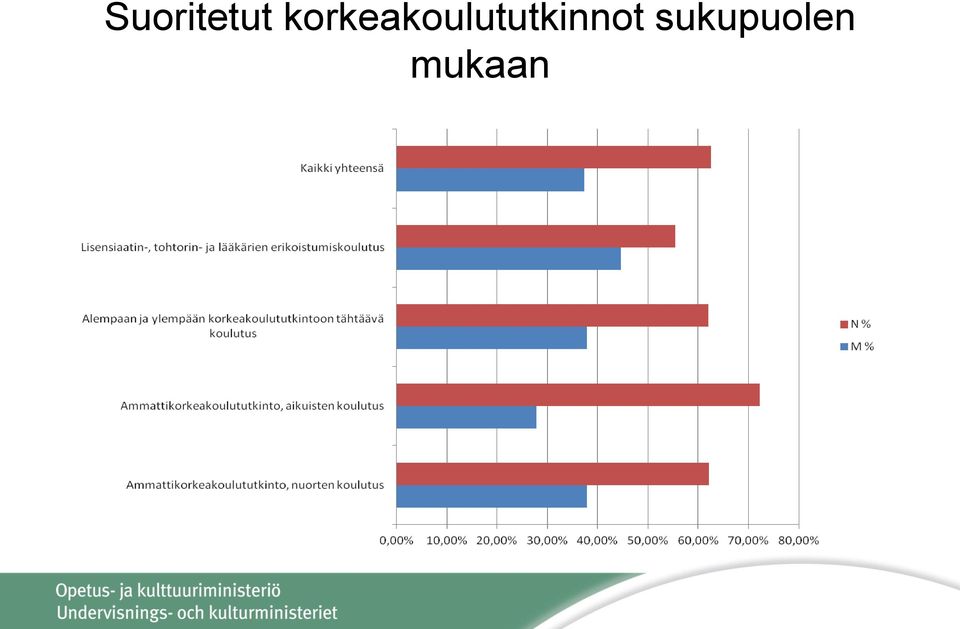 Suoritetut korkeakoulututkinnot sukupuolen mukaan

Kaikki yhteensä

Lisensiaatin-, tohtorin- ja lääkärien erikoistumiskoulutus

Alempaan ja ylempään korkeakoulututkintoon tähtäävä koulutus

Ammattikorkeakoulututkinto, aikuisten koulutus

Ammattikorkeakoulututkinto, nuorten koulutus

0,00% 10,00% 20,00% 30,00% 40,00% 50,00% 60,00% 70,00% 80,00%

N %
M %

Opetus- ja kulttuuriministeriö
Undervisnings- och kulturministeriet